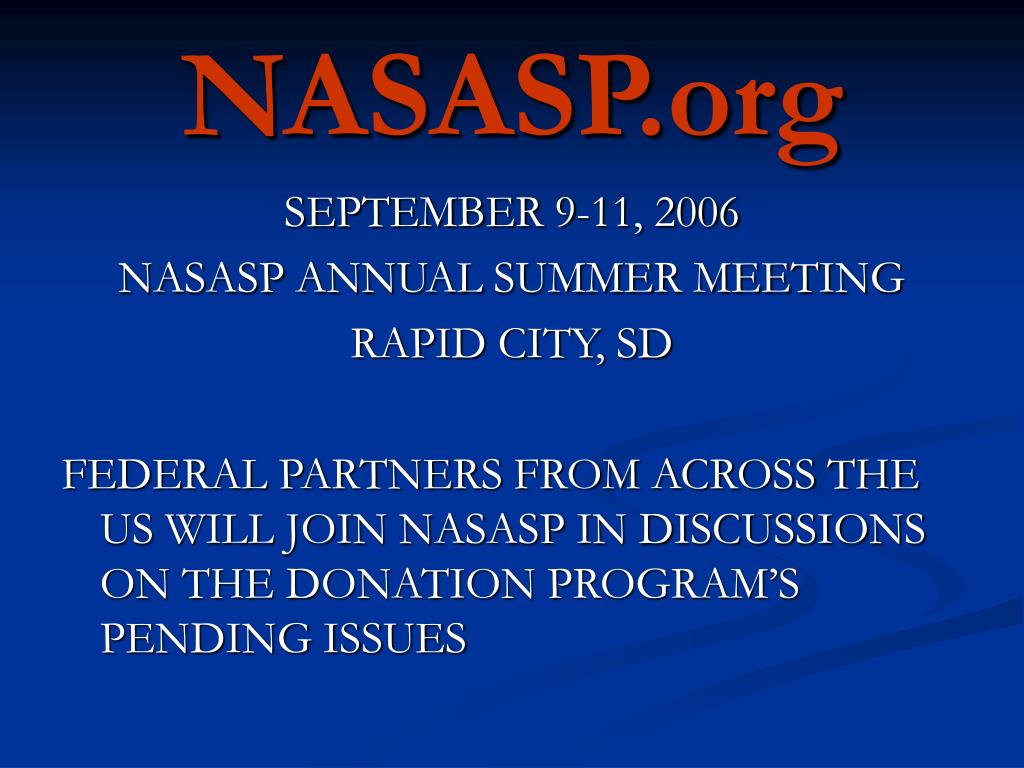 NASASP.org

SEPTEMBER 9-11, 2006

NASASP ANNUAL SUMMER MEETING

RAPID CITY, SD

FEDERAL PARTNERS FROM ACROSS THE US WILL JOIN NASASP IN DISCUSSIONS ON THE DONATION PROGRAM'S PENDING ISSUES